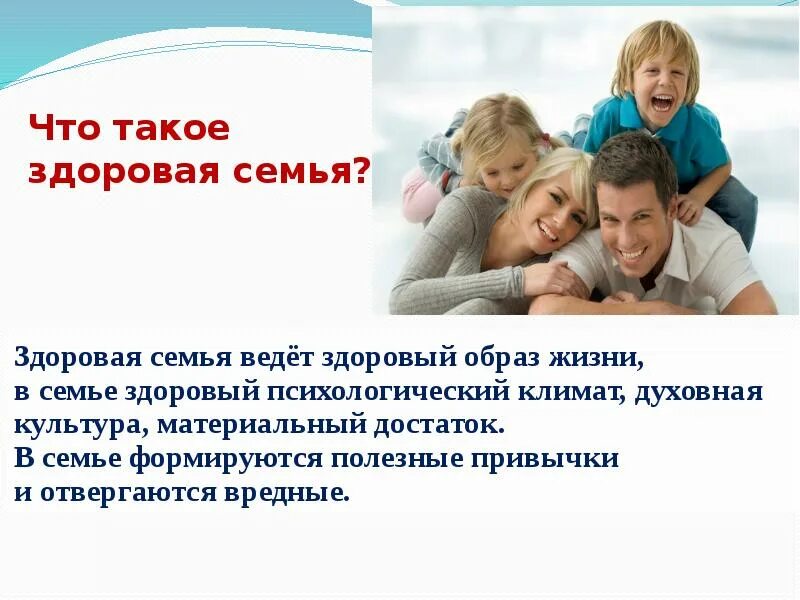 Что такое здоровая семья?

Здоровая семья ведёт здоровый образ жизни, в семье здоровый психологический климат, духовная культура, материальный достаток.
В семье формируются полезные привычки и отвергаются вредные.